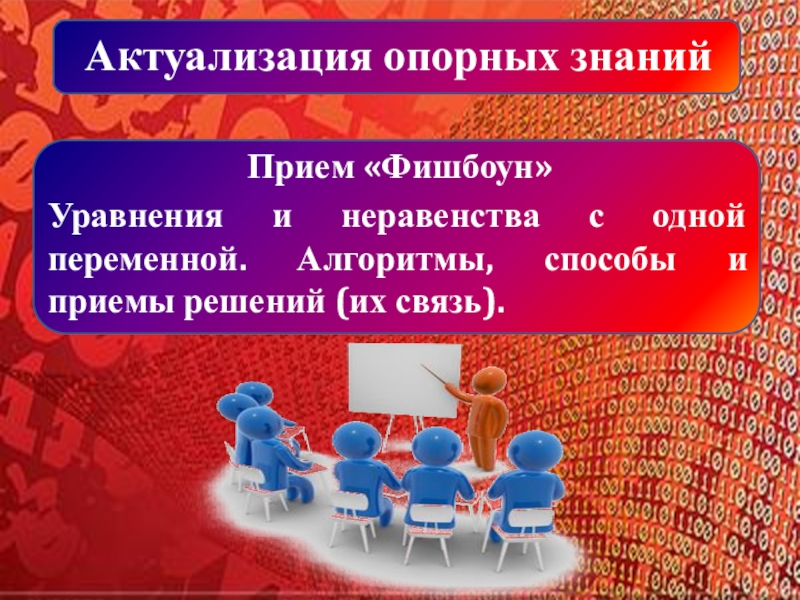 Актуализация опорных знаний

Прием «Фишбоун»

Уравнения и неравенства с одной переменной. Алгоритмы, способы и приемы решений (их связь).